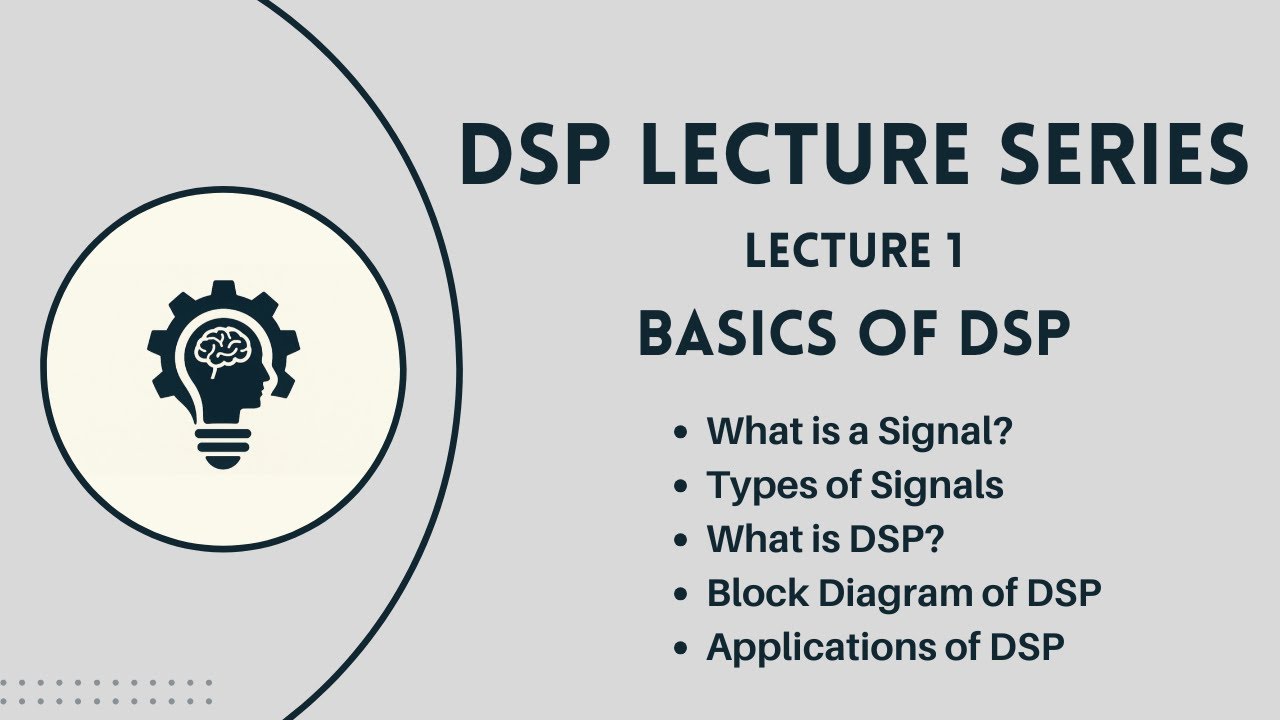 DSP LECTURE SERIES

LECTURE 1

BASICS OF DSP

• What is a Signal?
• Types of Signals
• What is DSP?
• Block Diagram of DSP
• Applications of DSP